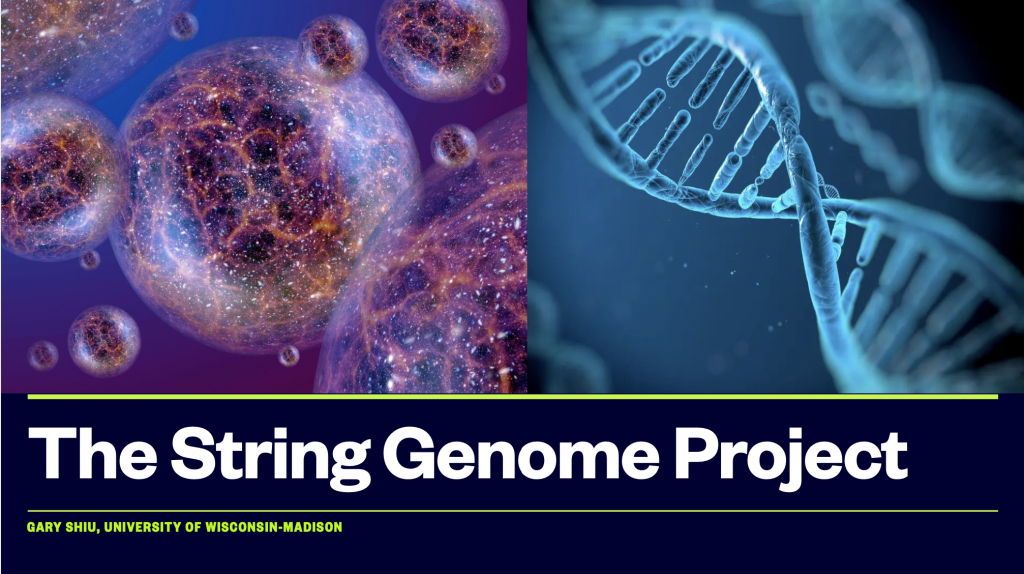 The String Genome Project

GARY SHIU, UNIVERSITY OF WISCONSIN-MADISON